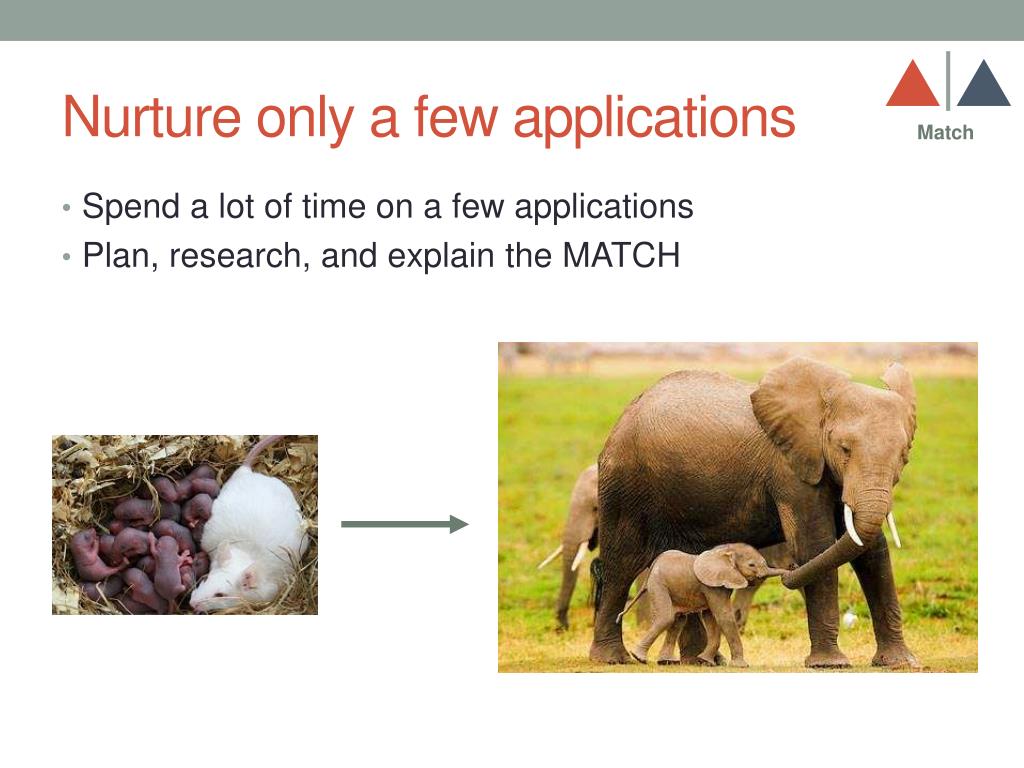 Nurture only a few applications

Match

• Spend a lot of time on a few applications
• Plan, research, and explain the MATCH